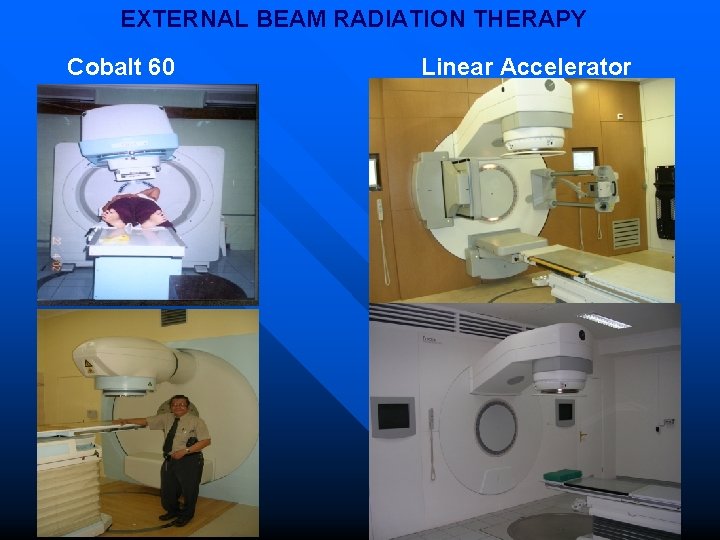 EXTERNAL BEAM RADIATION THERAPY

Cobalt 60

Linear Accelerator